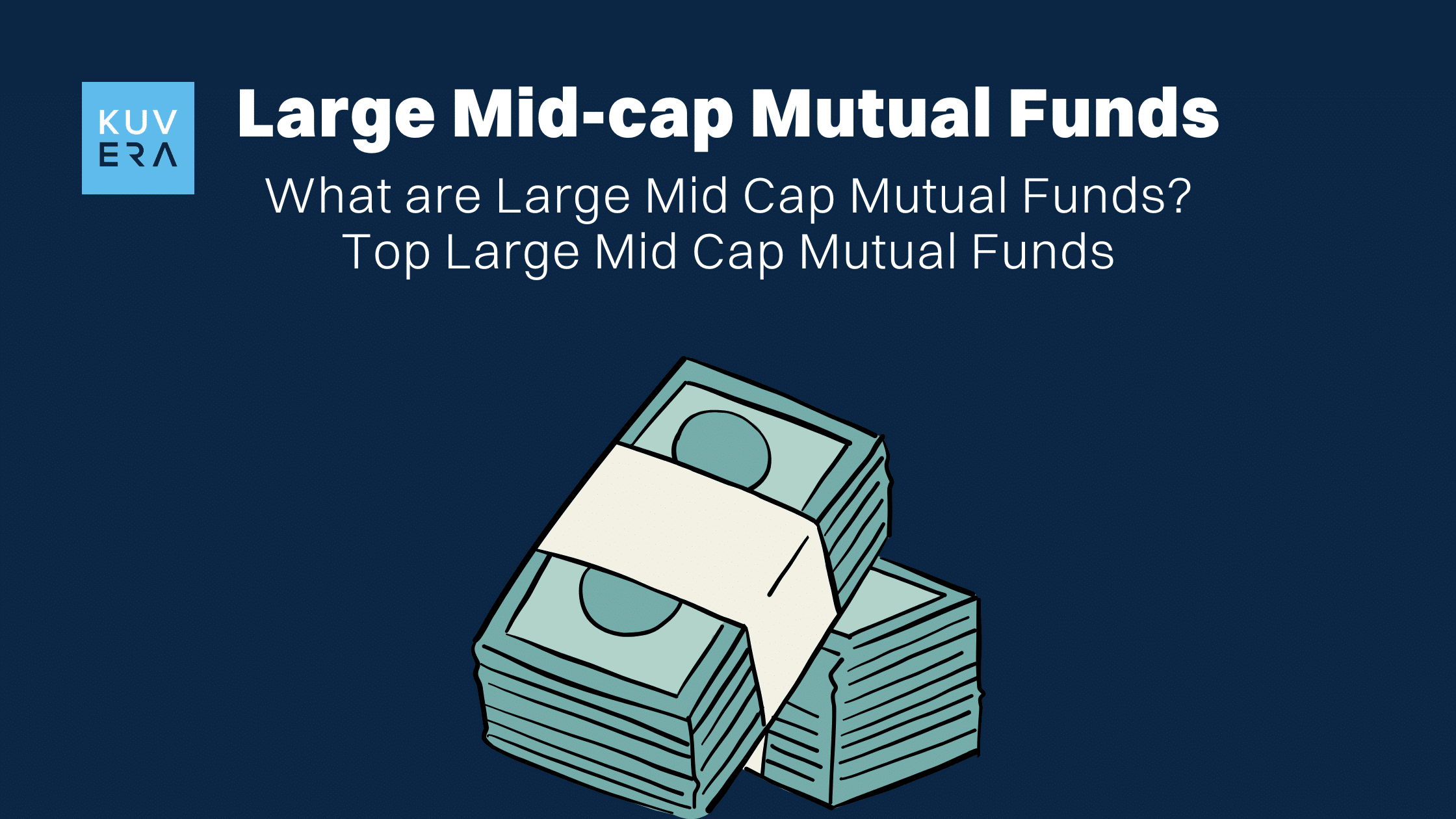 KUV
ERA

Large Mid-cap Mutual Funds

What are Large Mid Cap Mutual Funds?
Top Large Mid Cap Mutual Funds